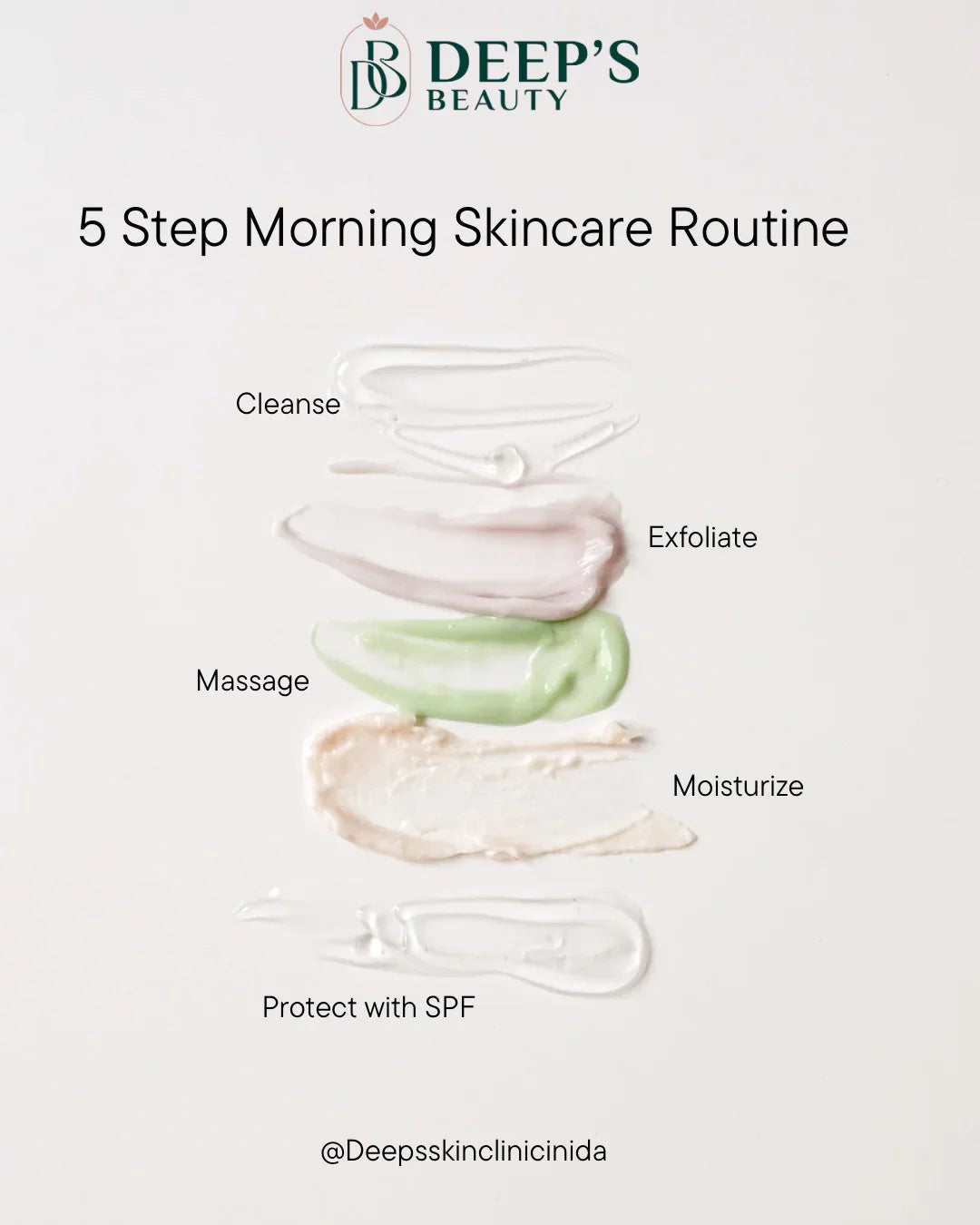 DB DEEP'S BEAUTY

5 Step Morning Skincare Routine

Cleanse

Exfoliate

Massage

Moisturize

Protect with SPF

@Deepsskinclinicinida